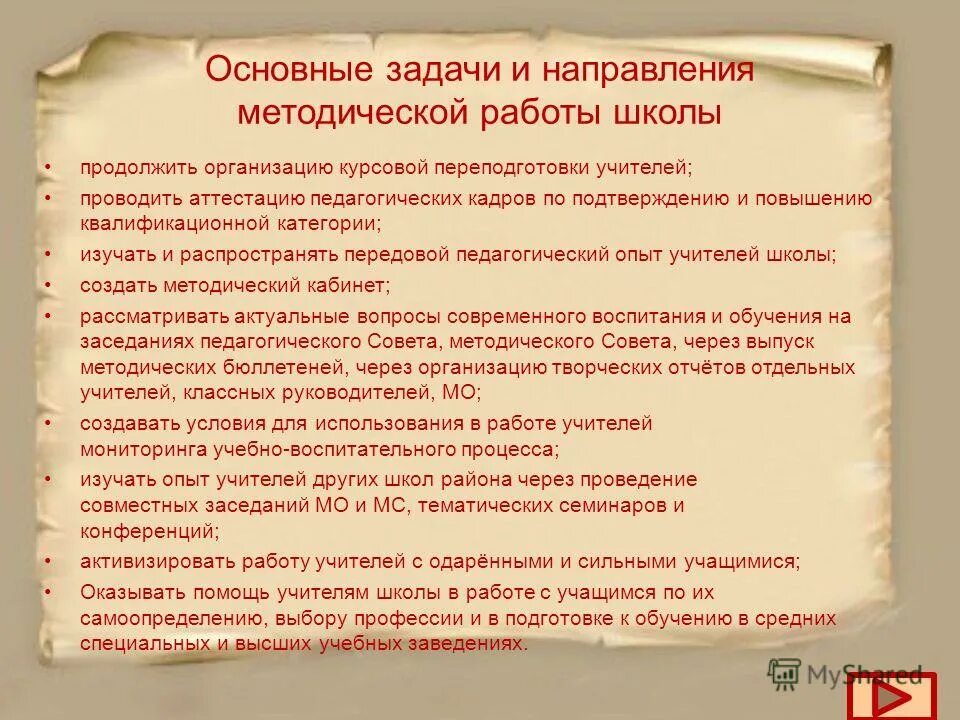 Основные задачи и направления методической работы школы

• продолжить организацию курсовой переподготовки учителей;
• проводить аттестацию педагогических кадров по подтверждению и повышению квалификационной категории;
• изучать и распространять передовой педагогический опыт учителей школы;
• создать методический кабинет;
• рассматривать актуальные вопросы современного воспитания и обучения на заседаниях педагогического Совета, методического Совета, через выпуск методических бюллетеней, через организацию творческих отчётов отдельных учителей, классных руководителей, МО;
• создавать условия для использования в работе учителей мониторинга учебно-воспитательного процесса;
• изучать опыт учителей других школ района через проведение совместных заседаний МО и МС, тематических семинаров и конференций;
• активизировать работу учителей с одарёнными и сильными учащимися;
• Оказывать помощь учителям школы в работе с учащимся по их самоопределению, выбору профессии и в подготовке к обучению в средних специальных и высших учебных заведениях.

MyShared